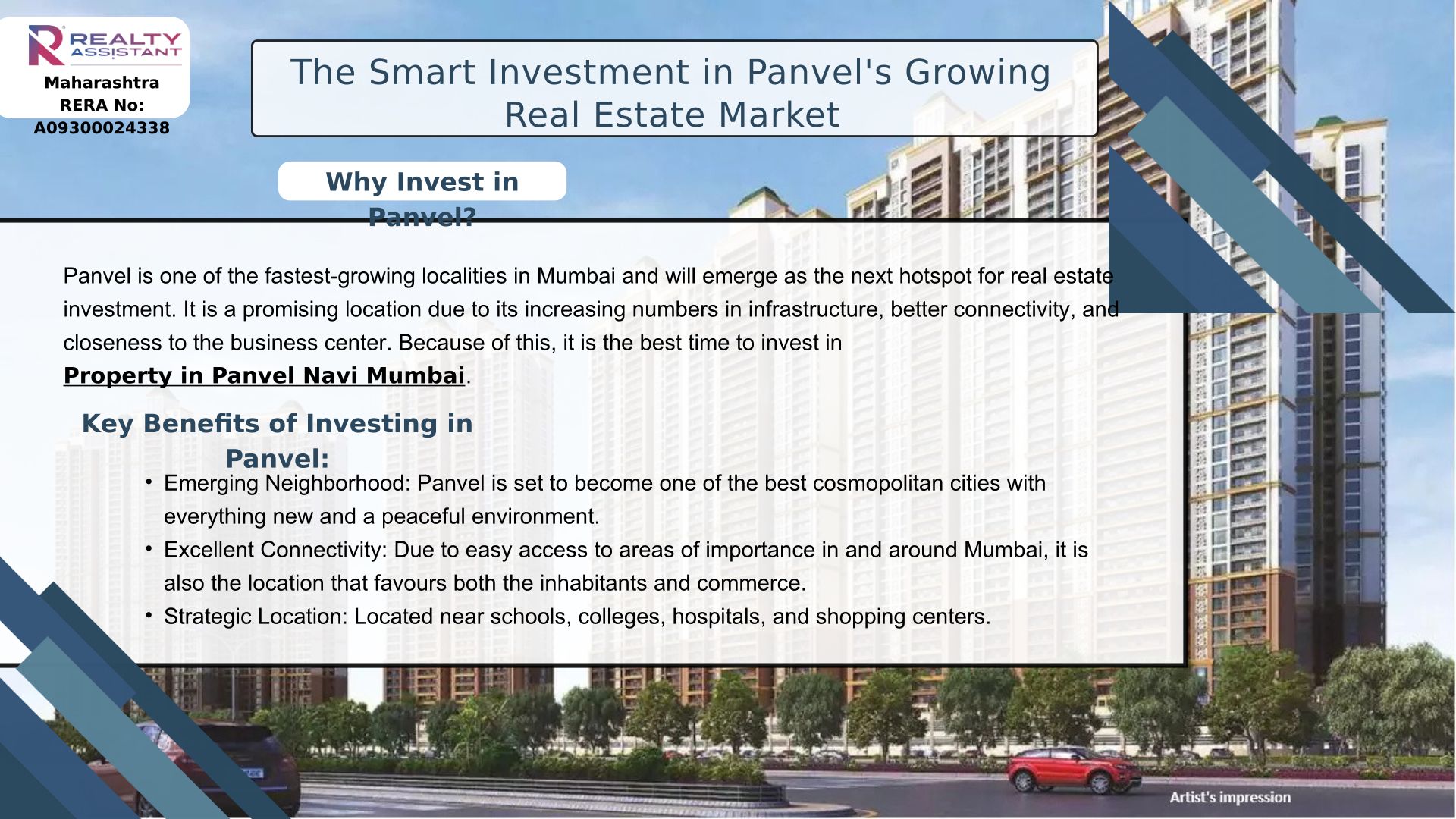 REALTY ASSISTANT
Maharashtra RERA No: A09300024338

The Smart Investment in Panvel's Growing Real Estate Market

Why Invest in Panvel?

Panvel is one of the fastest-growing localities in Mumbai and will emerge as the next hotspot for real estate investment. It is a promising location due to its increasing numbers in infrastructure, better connectivity, and closeness to the business center. Because of this, it is the best time to invest in Property in Panvel Navi Mumbai.

Key Benefits of Investing in Panvel:

• Emerging Neighborhood: Panvel is set to become one of the best cosmopolitan cities with everything new and a peaceful environment.
• Excellent Connectivity: Due to easy access to areas of importance in and around Mumbai, it is also the location that favours both the inhabitants and commerce.
• Strategic Location: Located near schools, colleges, hospitals, and shopping centers.

Artist's impression